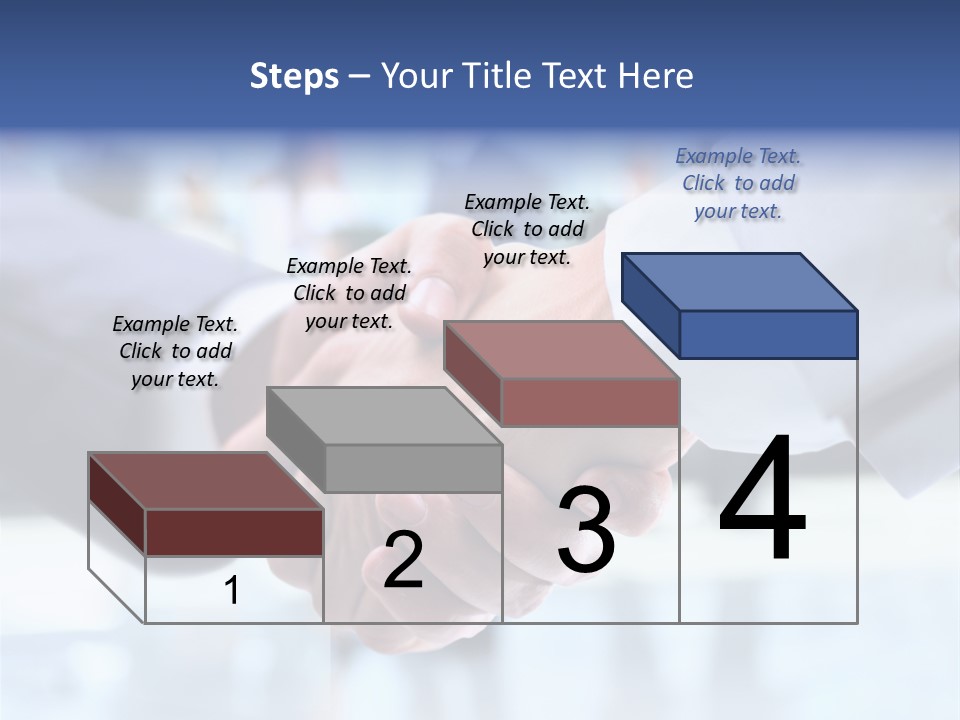 Steps – Your Title Text Here

Example Text. Click to add your text.

Example Text. Click to add your text.

Example Text. Click to add your text.

Example Text. Click to add your text.

1

2

3

4